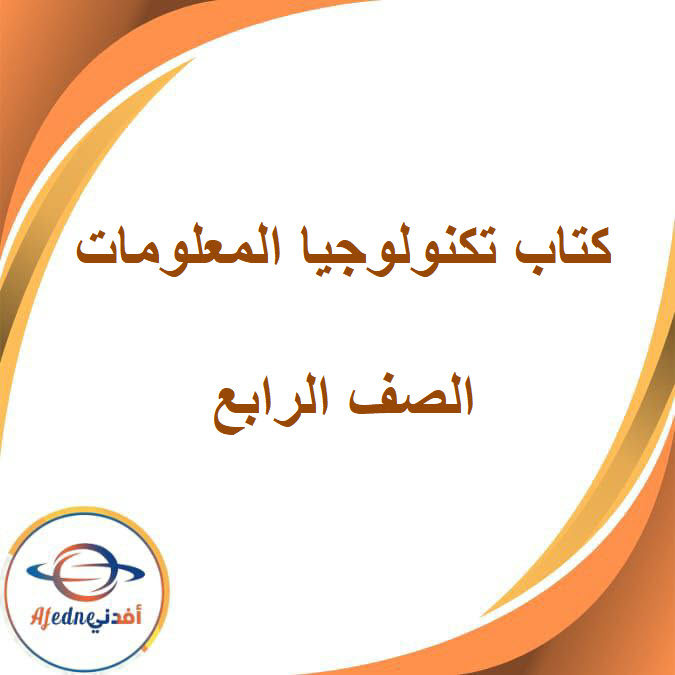 كتاب تكنولوجيا المعلومات

الصف الرابع

Afedne أفدني